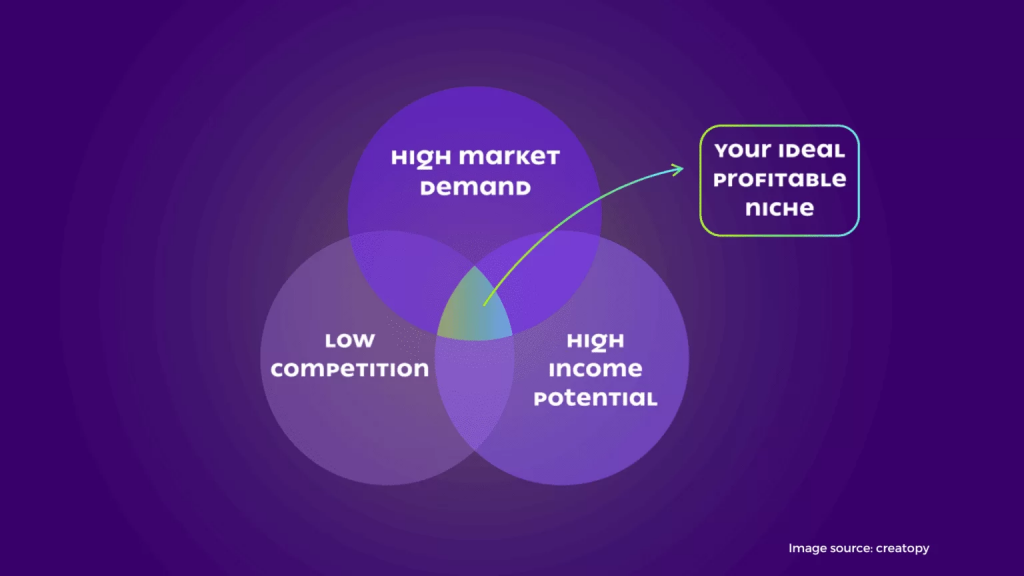 HIGH MARKET DEMAND

YOUR IDEAL PROFITABLE NICHE

LOW COMPETITION

HIGH INCOME POTENTIAL

Image source: creatopy